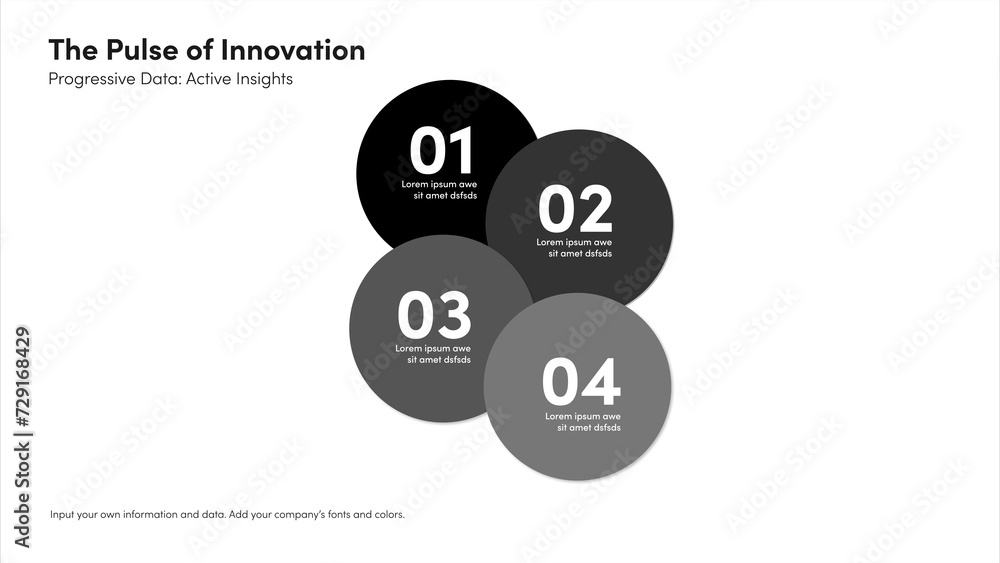 The Pulse of Innovation
Progressive Data: Active Insights

01
Lorem ipsum awe sit amet dsfsds

02
Lorem ipsum awe sit amet dsfsds

03
Lorem ipsum awe sit amet dsfsds

04
Lorem ipsum awe sit amet dsfsds

Input your own information and data. Add your company's fonts and colors.

Adobe Stock | #729168429